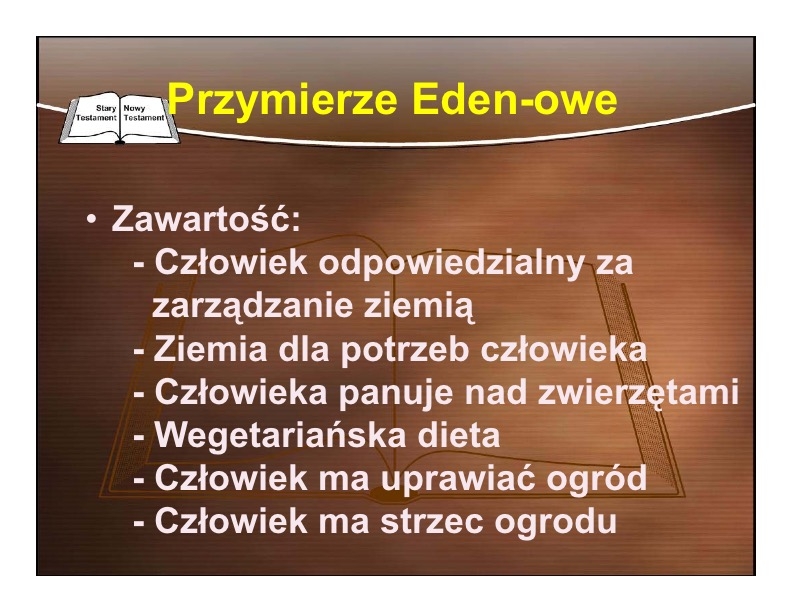 Stary Testament Nowy Testament

Przymierze Eden-owe

• Zawartość:
- Człowiek odpowiedzialny za zarządzanie ziemią
- Ziemia dla potrzeb człowieka
- Człowieka panuje nad zwierzętami
- Wegetariańska dieta
- Człowiek ma uprawiać ogród
- Człowiek ma strzec ogrodu